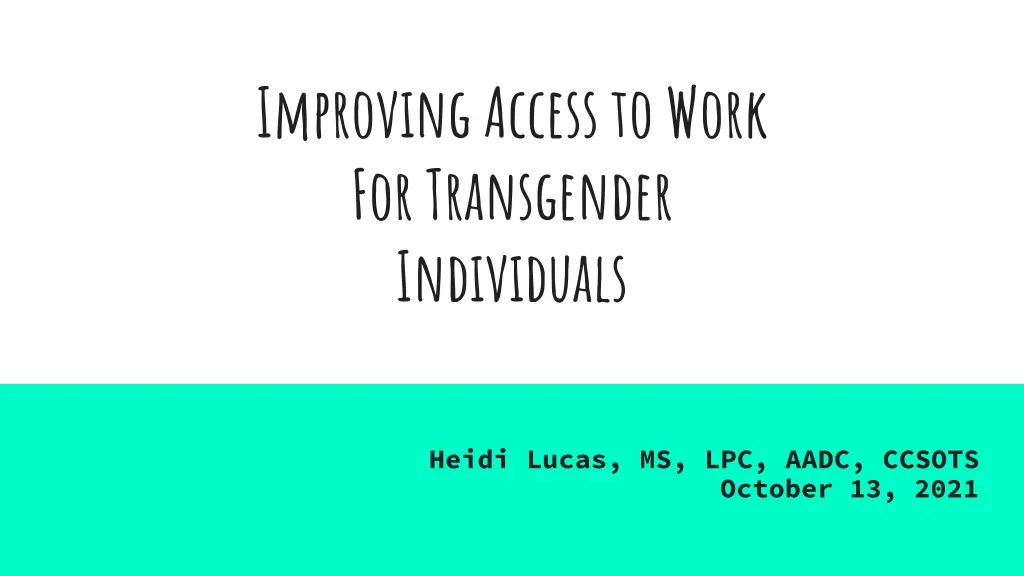 Improving Access to Work For Transgender Individuals

Heidi Lucas, MS, LPC, AADC, CCSOTS
October 13, 2021